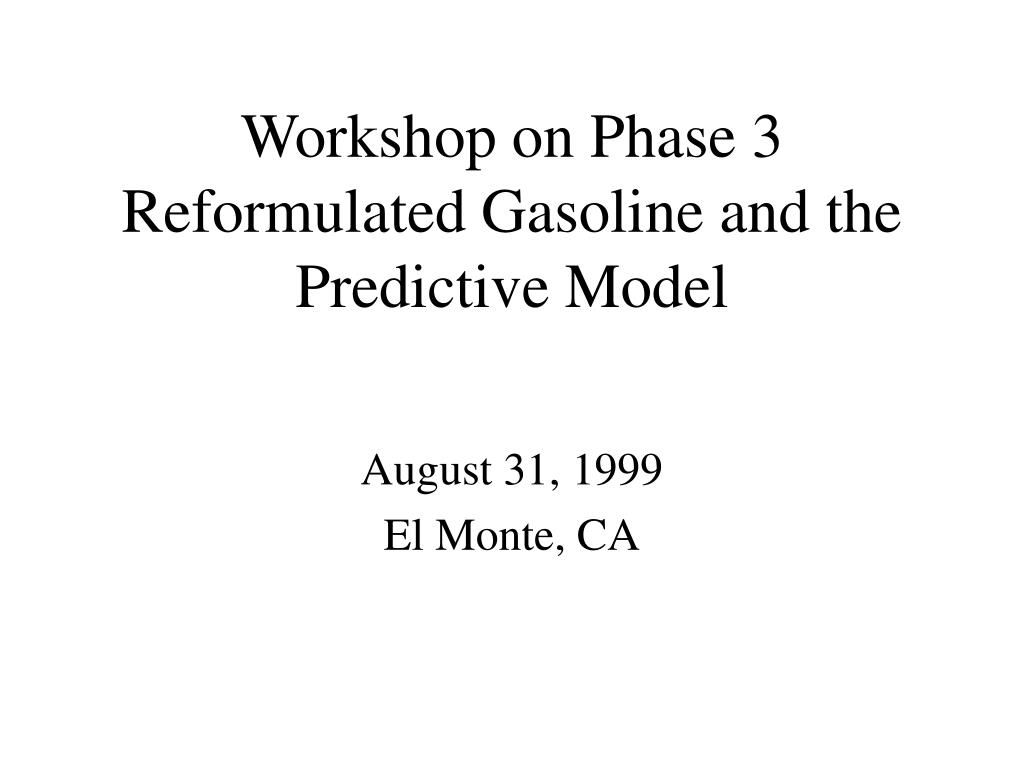 Workshop on Phase 3 Reformulated Gasoline and the Predictive Model

August 31, 1999
El Monte, CA